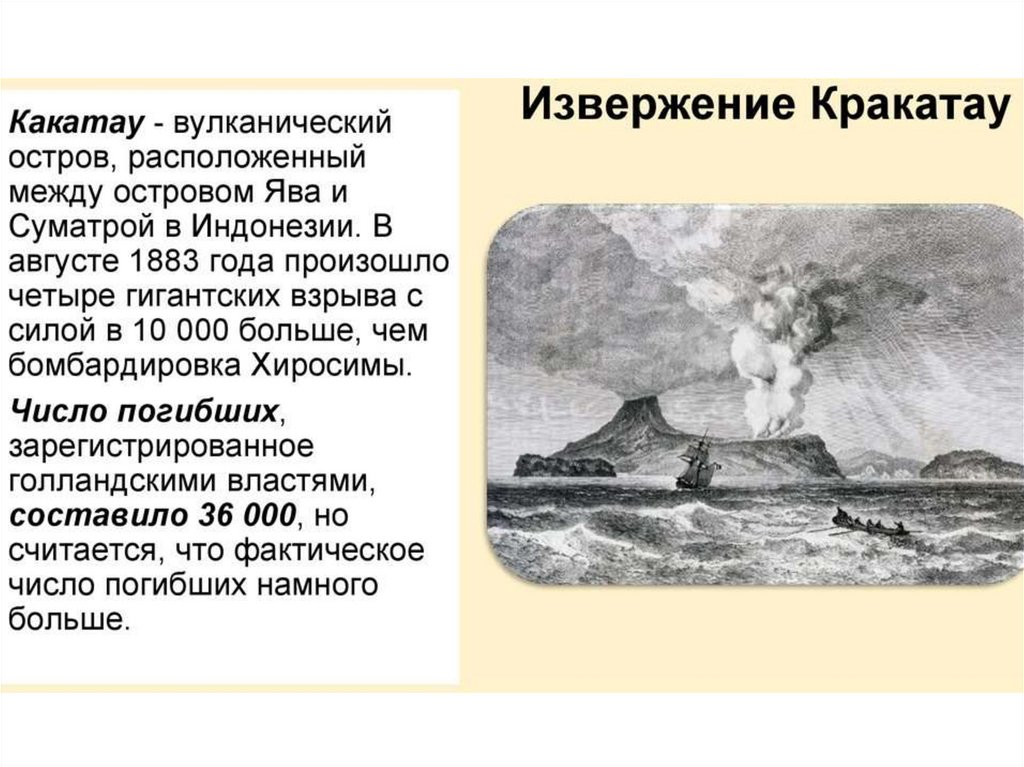 Извержение Кракатау

Какатау - вулканический остров, расположенный между островом Ява и Суматрой в Индонезии. В августе 1883 года произошло четыре гигантских взрыва с силой в 10 000 больше, чем бомбардировка Хиросимы.

Число погибших, зарегистрированное голландскими властями, составило 36 000, но считается, что фактическое число погибших намного больше.